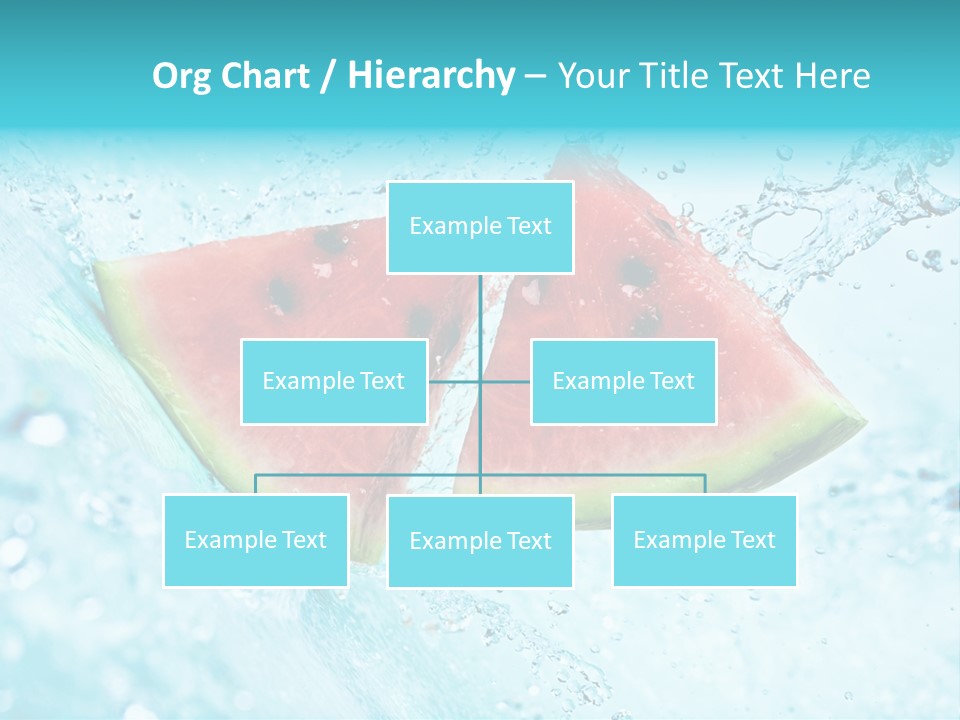 Org Chart / Hierarchy – Your Title Text Here

Example Text

Example Text

Example Text

Example Text

Example Text

Example Text